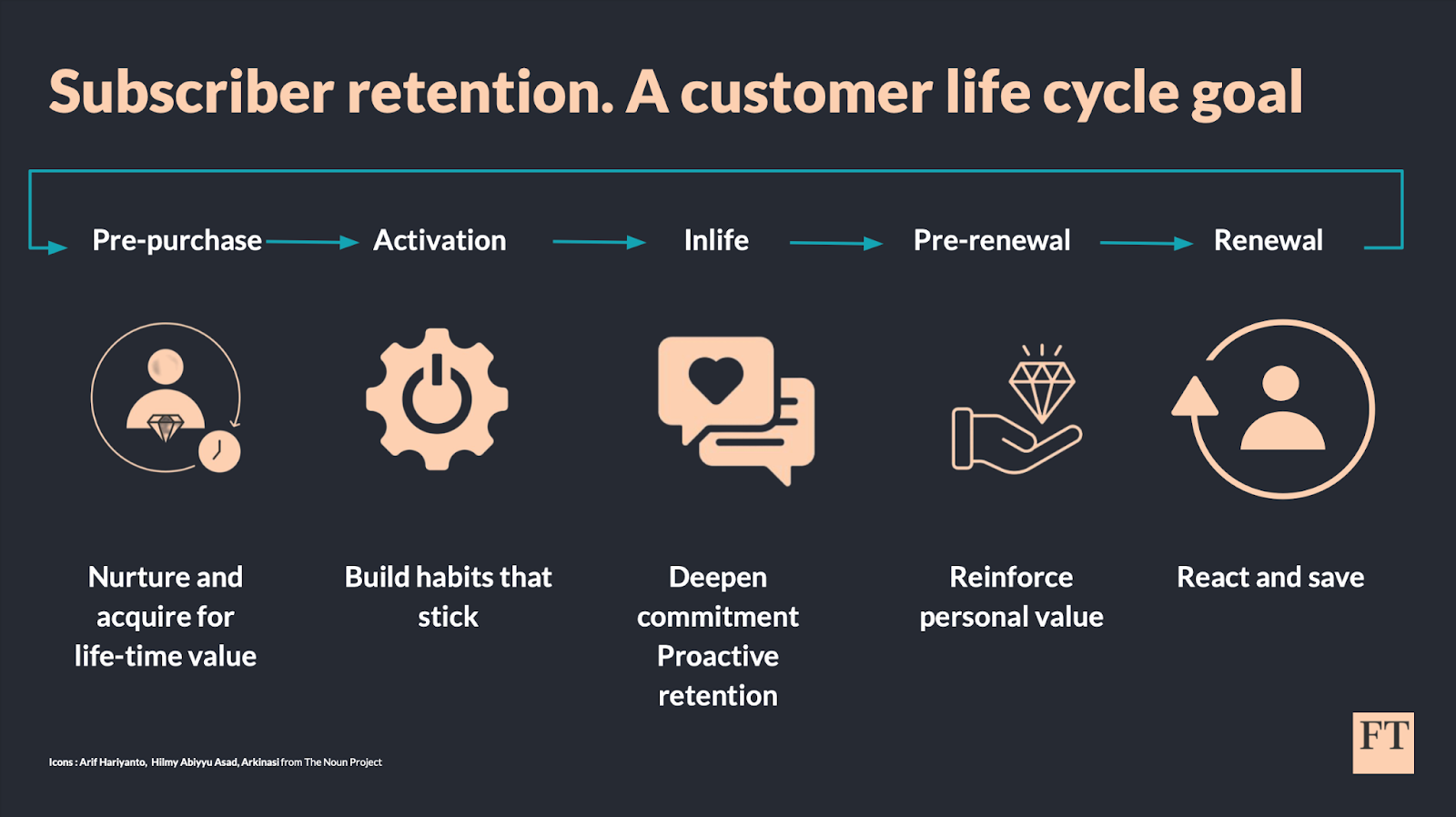 Subscriber retention. A customer life cycle goal

Pre-purchase

Activation

Inlife

Pre-renewal

Renewal

Nurture and acquire for life-time value

Build habits that stick

Deepen commitment Proactive retention

Reinforce personal value

React and save

Icons : Arif Hariyanto, Hilmy Abiyyu Asad, Arkinasi from The Noun Project

FT